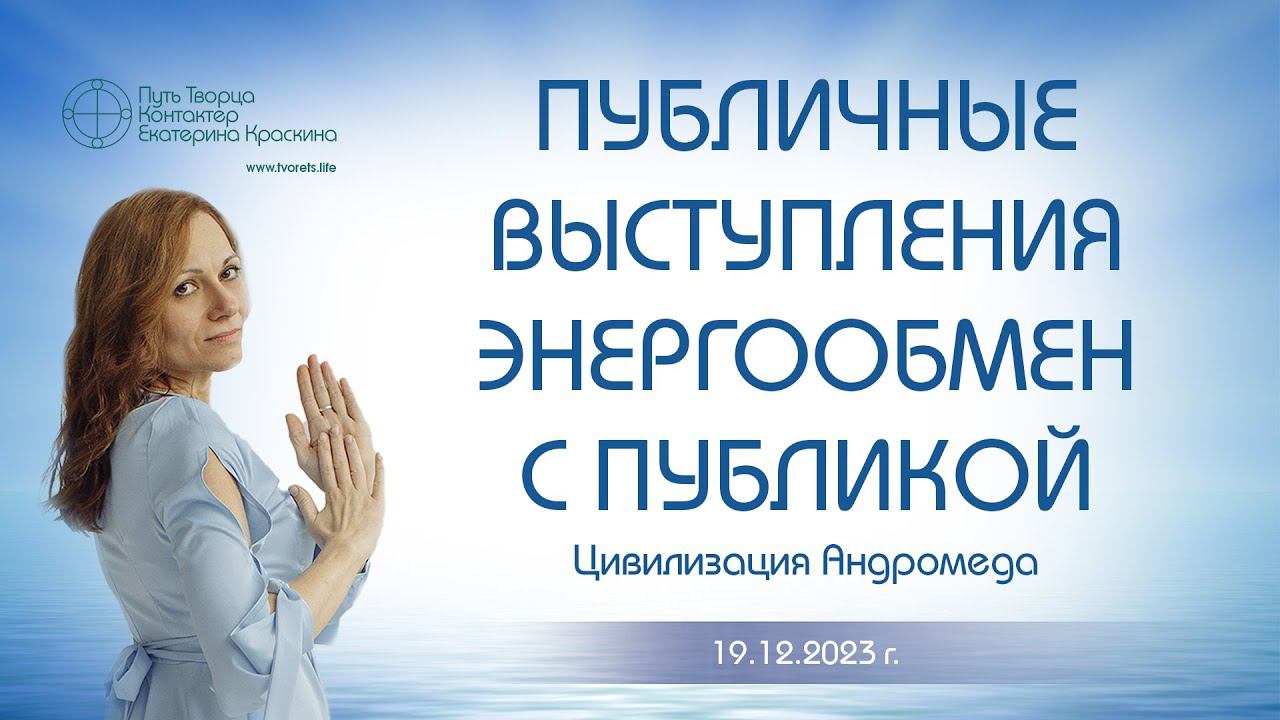 Путь Творца
Контактер
Екатерина Краскина

www.tvorets.life

ПУБЛИЧНЫЕ ВЫСТУПЛЕНИЯ ЭНЕРГООБМЕН С ПУБЛИКОЙ

Цивилизация Андромеда

19.12.2023 г.